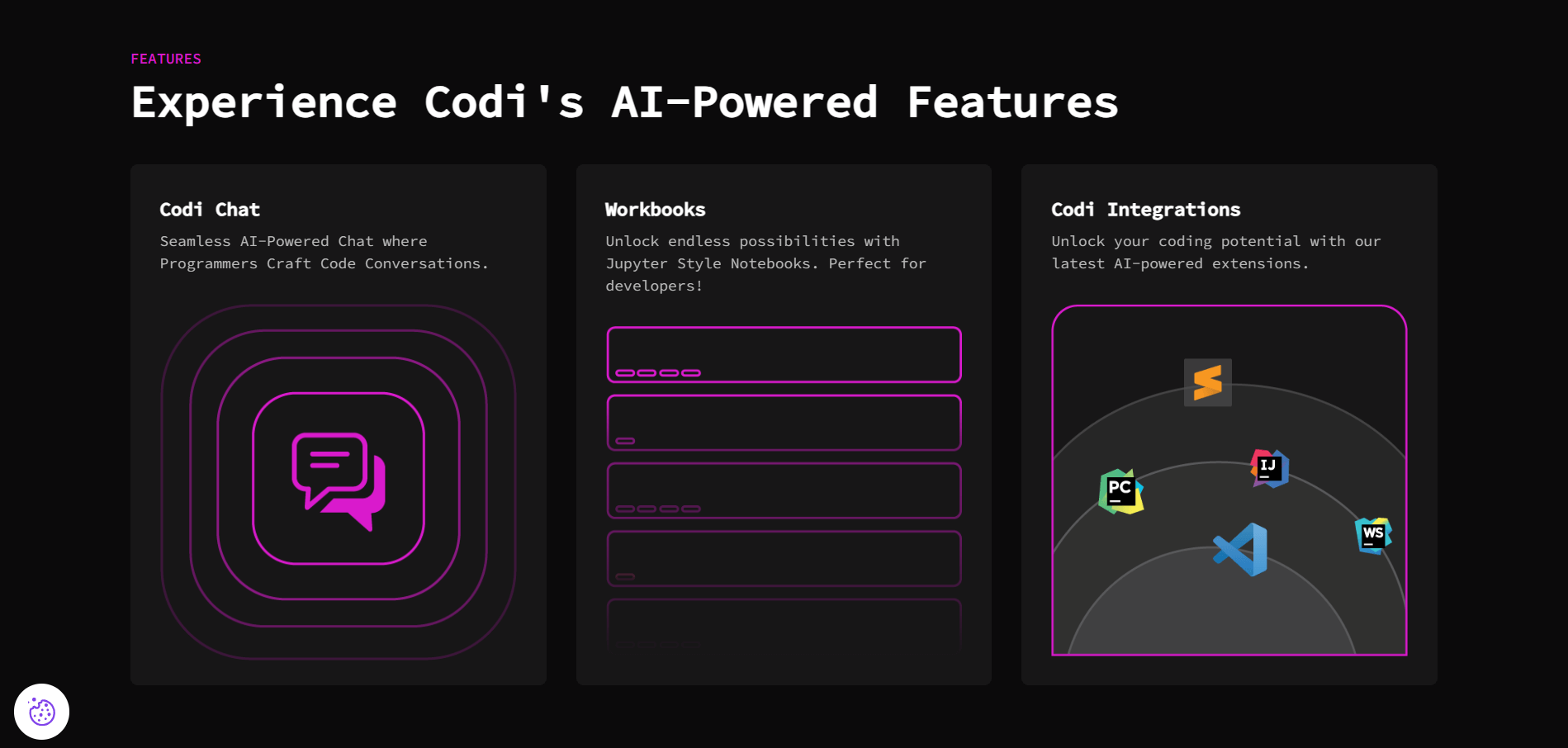 FEATURES

Experience Codi's AI-Powered Features

Codi Chat

Seamless AI-Powered Chat where Programmers Craft Code Conversations.

Workbooks

Unlock endless possibilities with Jupyter Style Notebooks. Perfect for developers!

Codi Integrations

Unlock your coding potential with our latest AI-powered extensions.

PC

IJ

WS